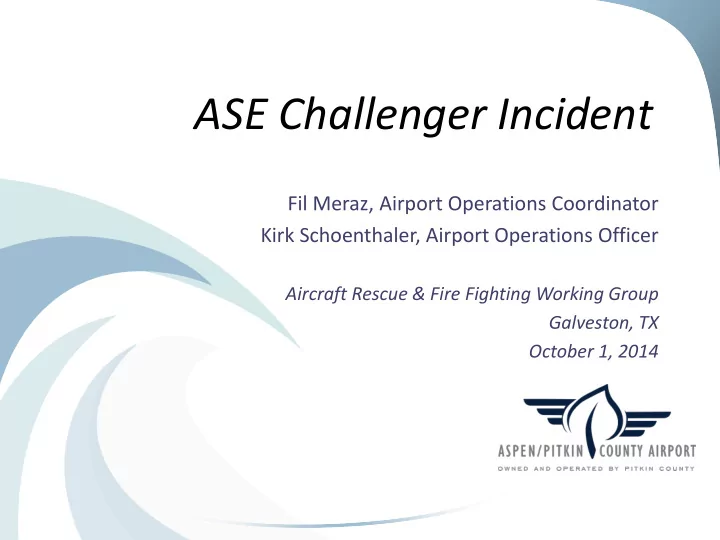 ASE Challenger Incident

Fil Meraz, Airport Operations Coordinator
Kirk Schoenthaler, Airport Operations Officer

Aircraft Rescue & Fire Fighting Working Group
Galveston, TX
October 1, 2014

ASPEN/PITKIN COUNTY AIRPORT
OWNED AND OPERATED BY PITKIN COUNTY